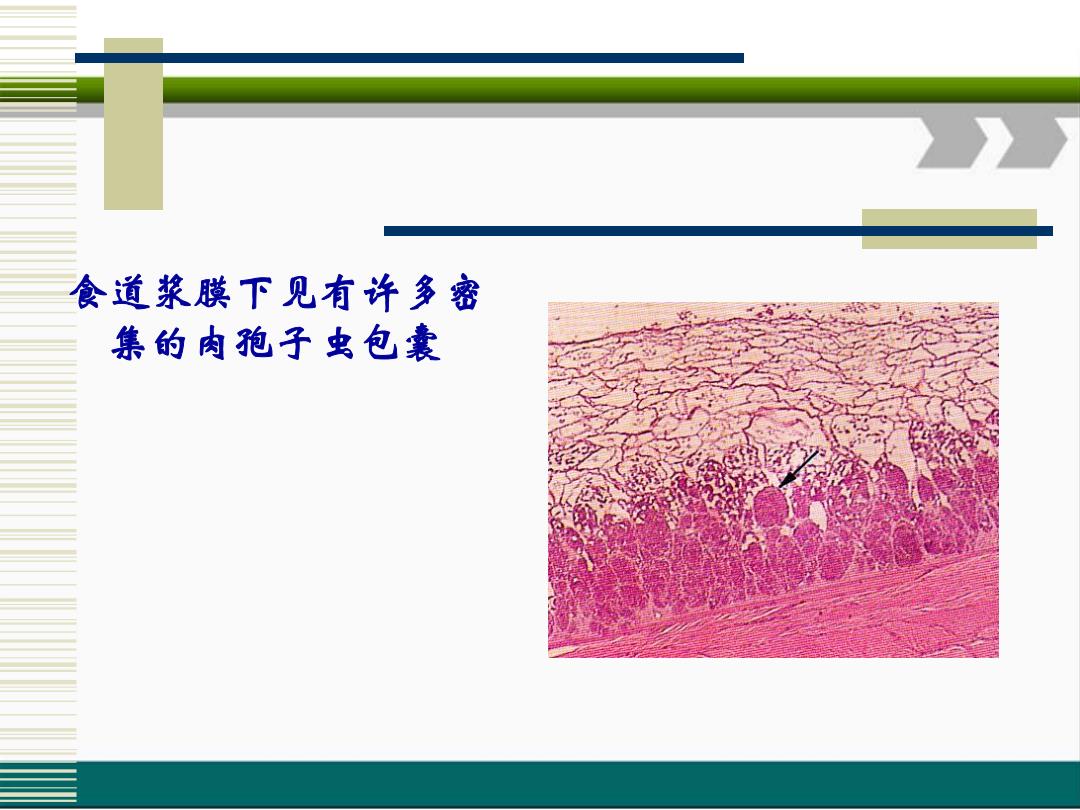 食道浆膜下见有许多密集的肉孢子虫包囊